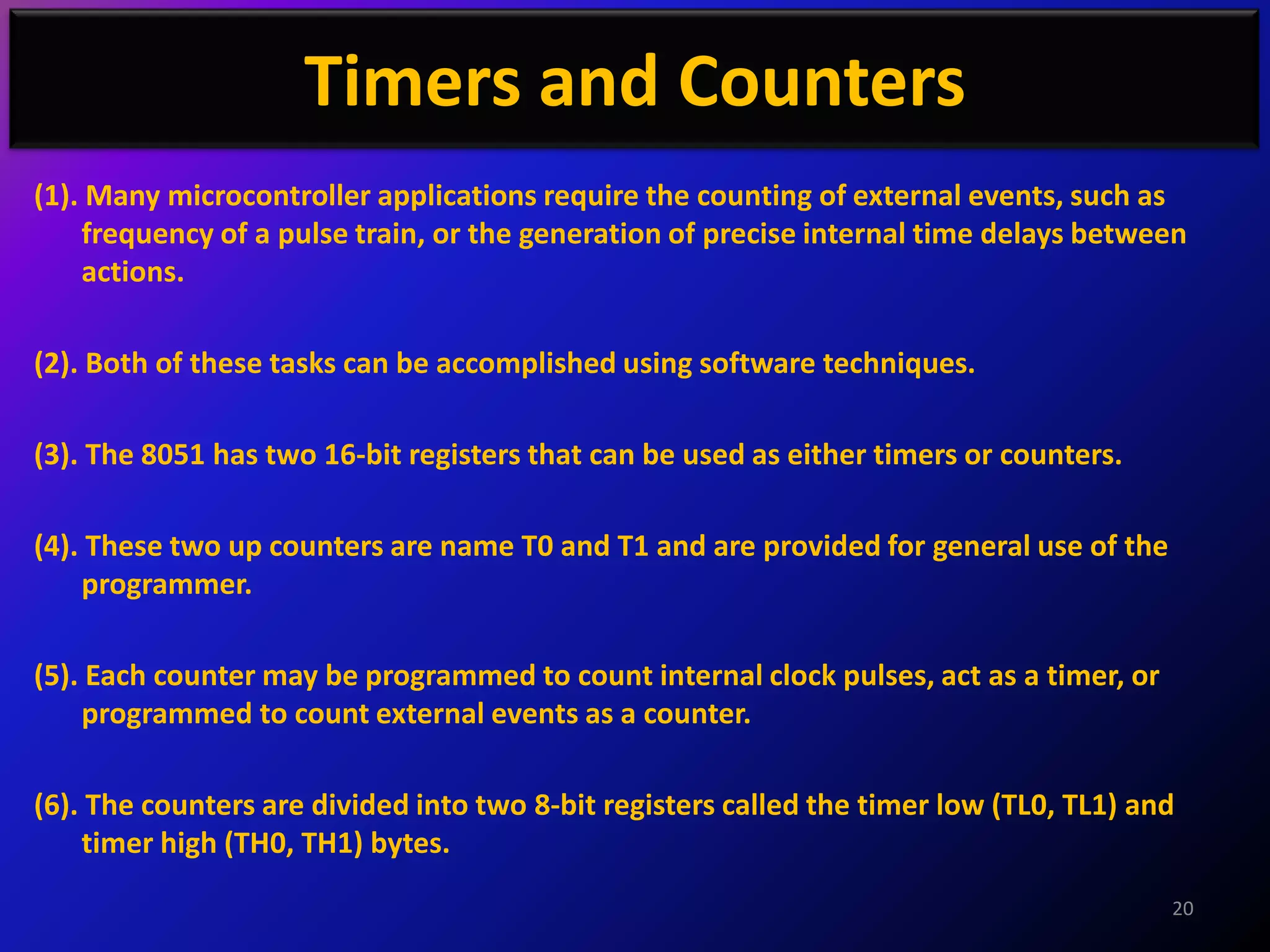 Timers and Counters

(1). Many microcontroller applications require the counting of external events, such as frequency of a pulse train, or the generation of precise internal time delays between actions.

(2). Both of these tasks can be accomplished using software techniques.

(3). The 8051 has two 16-bit registers that can be used as either timers or counters.

(4). These two up counters are name T0 and T1 and are provided for general use of the programmer.

(5). Each counter may be programmed to count internal clock pulses, act as a timer, or programmed to count external events as a counter.

(6). The counters are divided into two 8-bit registers called the timer low (TL0, TL1) and timer high (TH0, TH1) bytes.

20